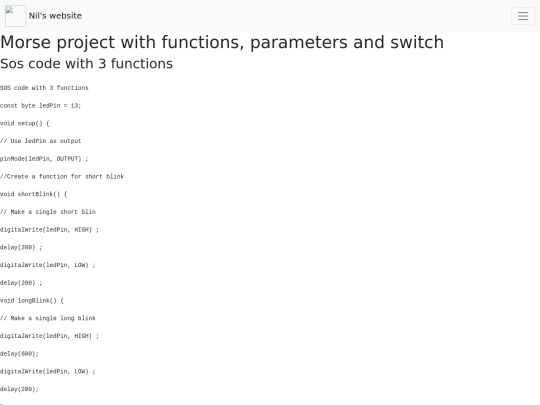 Nil's website

Morse project with functions, parameters and switch

Sos code with 3 functions

SOS code with 3 functions

const byte ledPin = 13;

void setup() {

// Use ledPin as output

pinMode(ledPin, OUTPUT) ;

//Create a function for short blink

void shortBlink() {

// Make a single short blin

digitalWrite(ledPin, HIGH) ;

delay(200) ;

digitalWrite(ledPin, LOW) ;

delay(200) ;

void longBlink() {

// Make a single long blink

digitalWrite(ledPin, HIGH) ;

delay(600);

digitalWrite(ledPin, LOW) ;

delay(200);